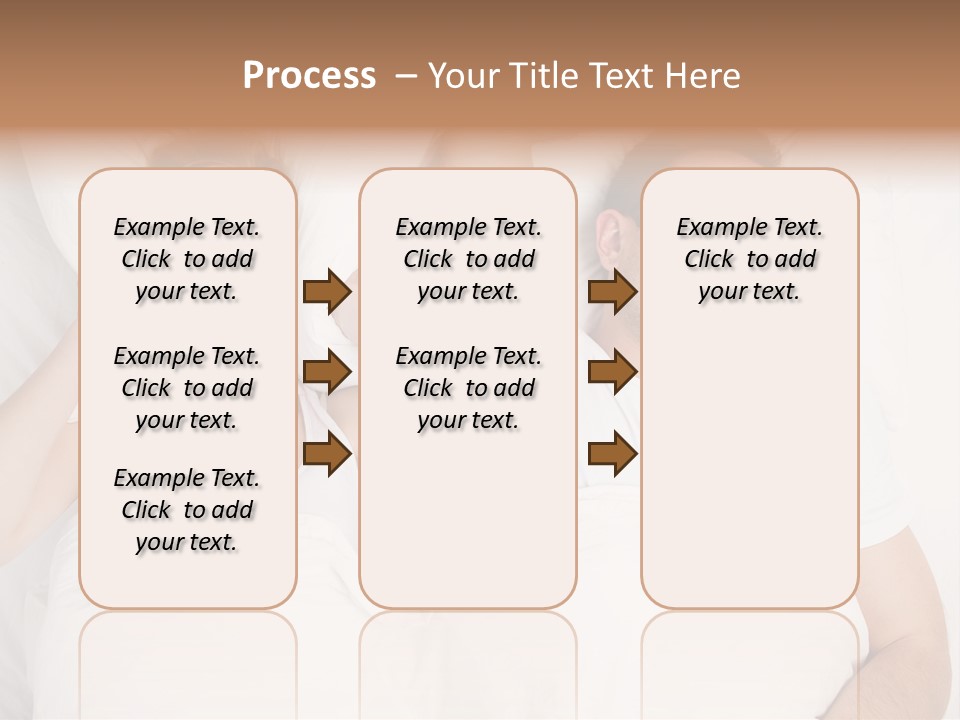 Process – Your Title Text Here

Example Text. Click to add your text.

Example Text. Click to add your text.

Example Text. Click to add your text.

Example Text. Click to add your text.

Example Text. Click to add your text.

Example Text. Click to add your text.